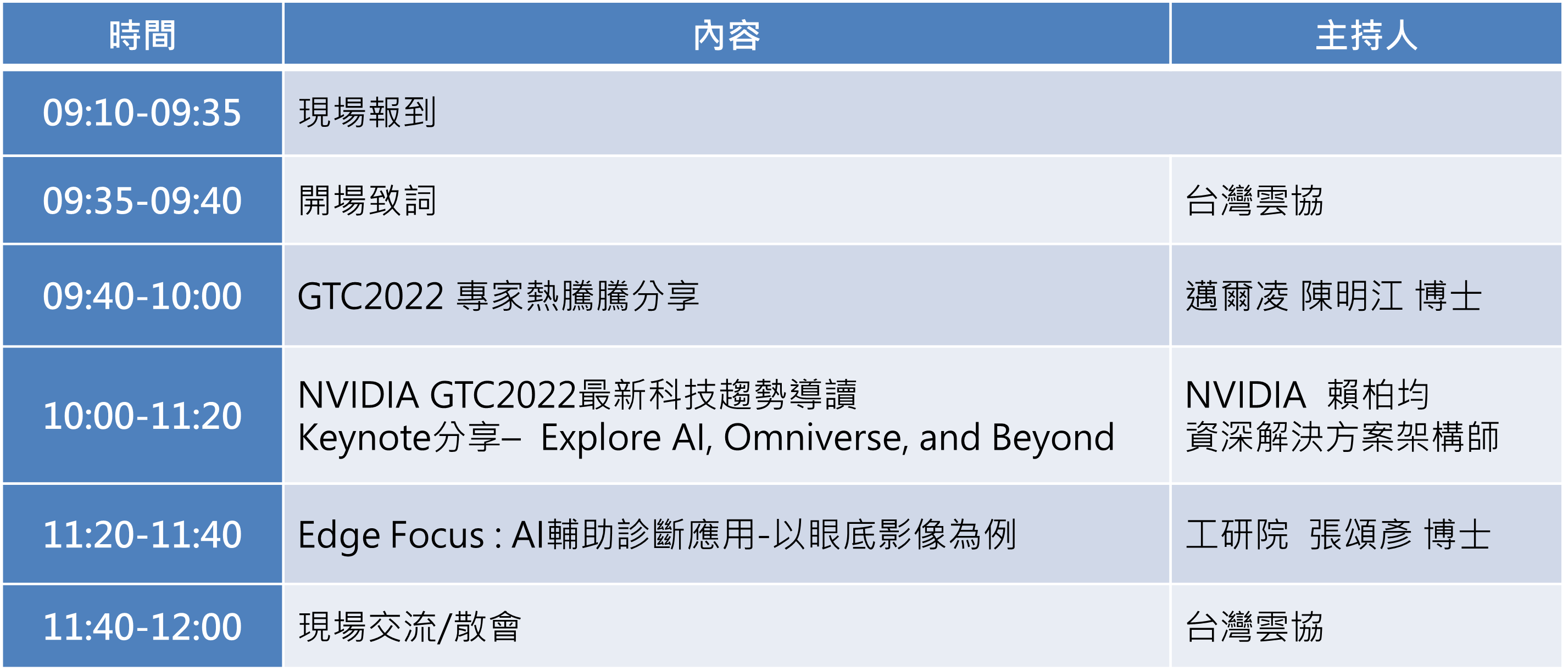 | 時間 | 內容 | 主持人 |
|---|---|---|
| 09:10-09:35 | 現場報到 | |
| 09:35-09:40 | 開場致詞 | 台灣雲協 |
| 09:40-10:00 | GTC2022 專家熱騰騰分享 | 邁爾凌 陳明江 博士 |
| 10:00-11:20 | NVIDIA GTC2022最新科技趨勢導讀 Keynote分享– Explore AI, Omniverse, and Beyond | NVIDIA 賴柏均 資深解決方案架構師 |
| 11:20-11:40 | Edge Focus : AI輔助診斷應用-以眼底影像為例 | 工研院 張頌彥 博士 |
| 11:40-12:00 | 現場交流/散會 | 台灣雲協 |